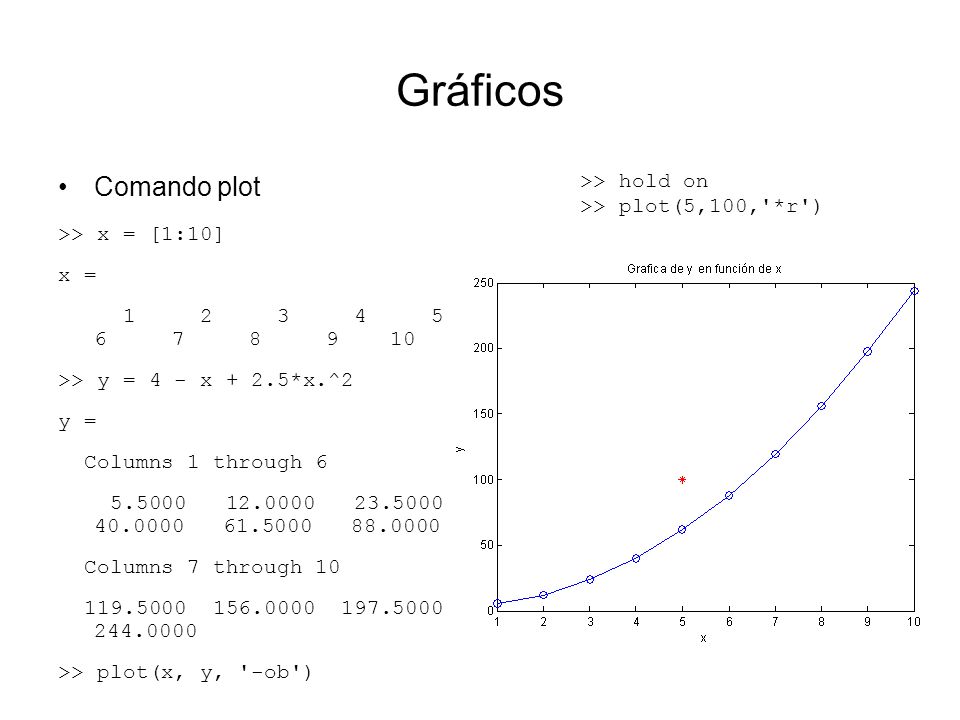 Gráficos

• Comando plot

>> x = [1:10]

x =

1 2 3 4 5 6 7 8 9 10

>> y = 4 - x + 2.5*x.^2

y =

Columns 1 through 6

5.5000 12.0000 23.5000 40.0000 61.5000 88.0000

Columns 7 through 10

119.5000 156.0000 197.5000 244.0000

>> plot(x, y, '-ob')

>> hold on
>> plot(5,100,'*r')

Grafica de y en función de x

250
200
150
100
50
0

y

1 2 3 4 5 6 7 8 9 10

x